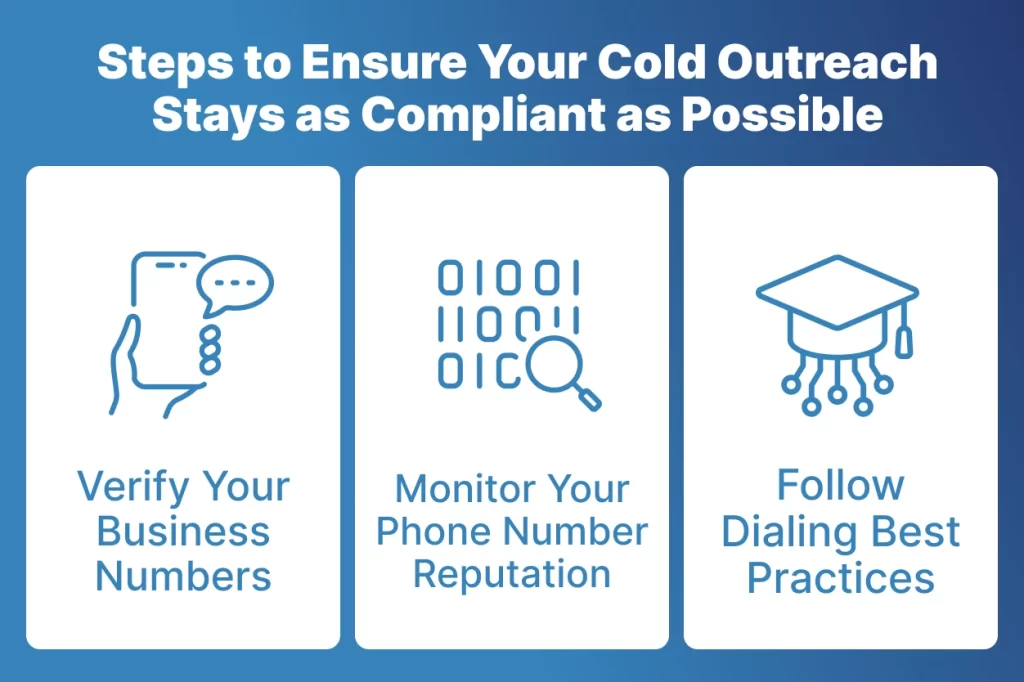 Steps to Ensure Your Cold Outreach Stays as Compliant as Possible

Verify Your Business Numbers

Monitor Your Phone Number Reputation

Follow Dialing Best Practices